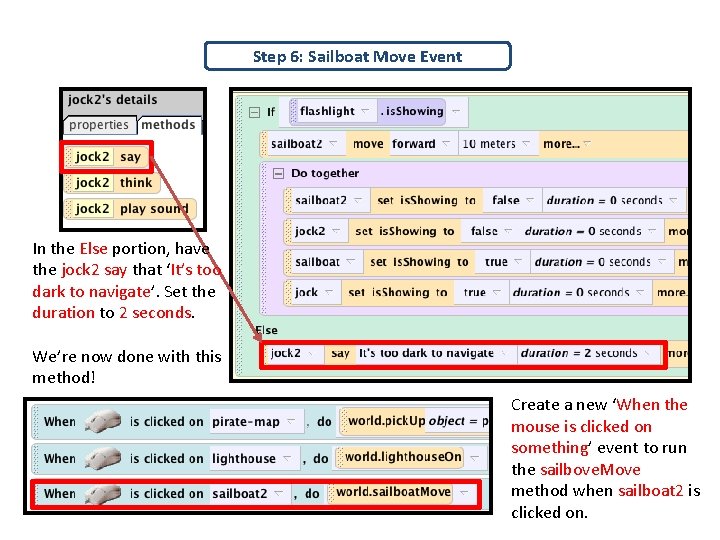 Step 6: Sailboat Move Event

jock2's details
properties methods
jock2 say
jock2 think
jock2 play sound

In the Else portion, have the jock2 say that 'It's too dark to navigate'. Set the duration to 2 seconds.

We're now done with this method!

If flashlight .isShowing
sailboat2 move forward 10 meters more...
Do together
sailboat2 set isShowing to false duration = 0 seconds
jock2 set isShowing to false duration = 0 seconds mor
sailboat set isShowing to true duration = 0 seconds m
jock set isShowing to true duration = 0 seconds more.
Else
jock2 say It's too dark to navigate duration = 2 seconds mor

When is clicked on pirate-map , do world.pickUp object = p
When is clicked on lighthouse , do world.lighthouseOn
When is clicked on sailboat2 , do world.sailboatMove

Create a new 'When the mouse is clicked on something' event to run the sailboveMove method when sailboat2 is clicked on.